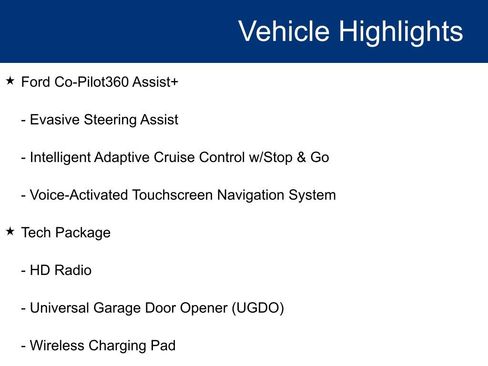 Vehicle Highlights

★ Ford Co-Pilot360 Assist+

- Evasive Steering Assist

- Intelligent Adaptive Cruise Control w/Stop & Go

- Voice-Activated Touchscreen Navigation System

★ Tech Package

- HD Radio

- Universal Garage Door Opener (UGDO)

- Wireless Charging Pad